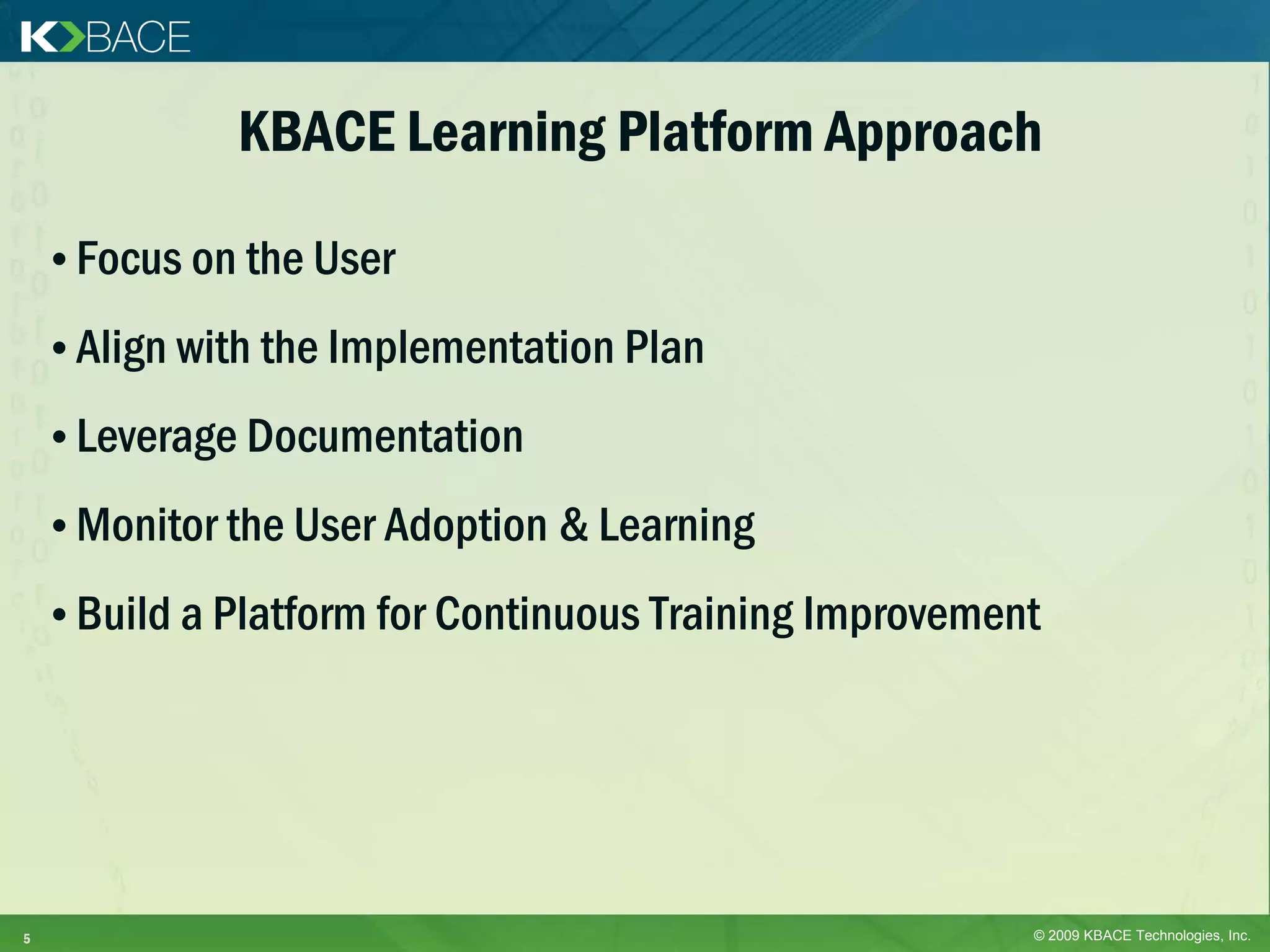 KBACE

KBACE Learning Platform Approach

• Focus on the User

• Align with the Implementation Plan

• Leverage Documentation

• Monitor the User Adoption & Learning

• Build a Platform for Continuous Training Improvement

5

© 2009 KBACE Technologies, Inc.